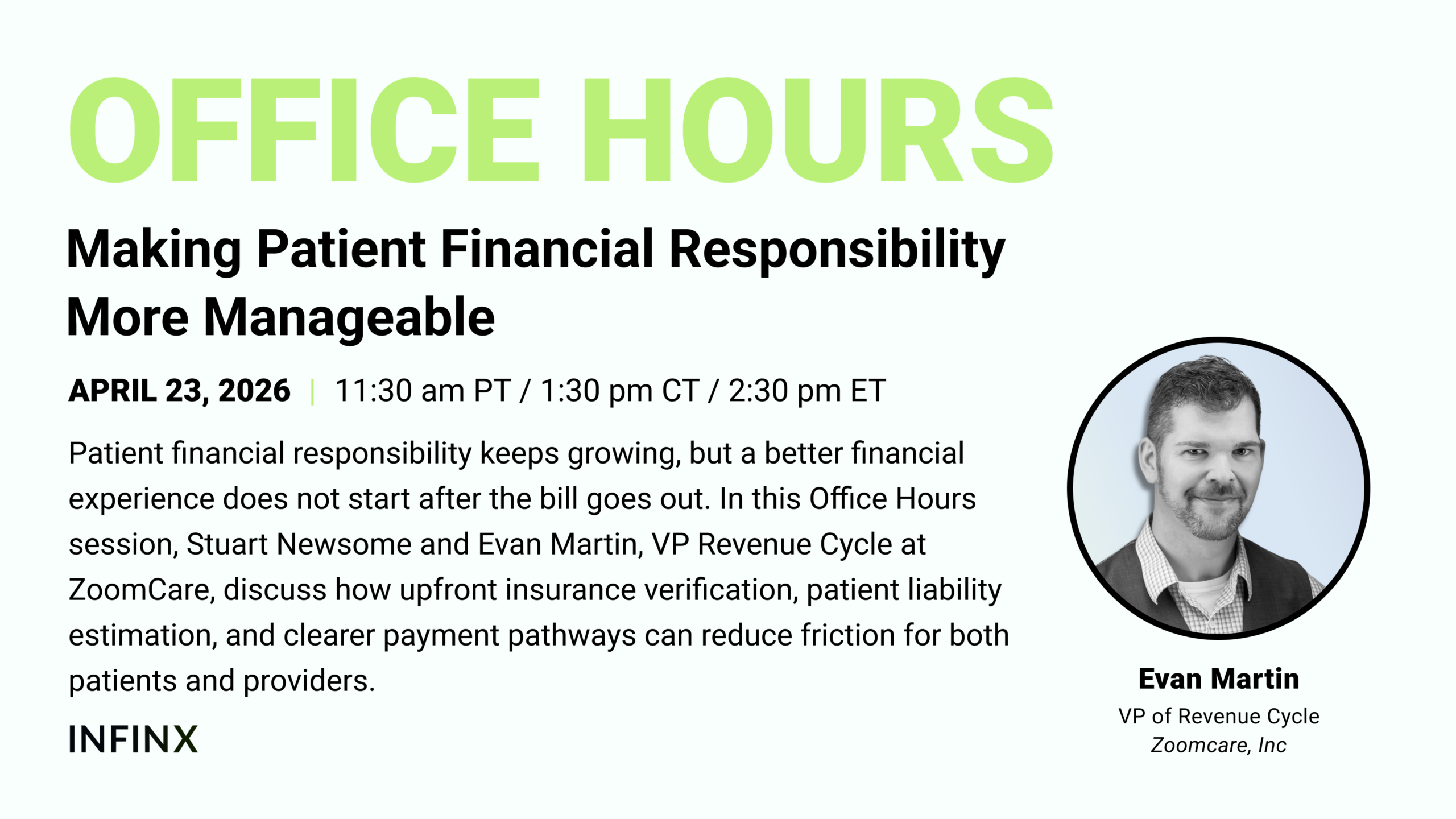 OFFICE HOURS

Making Patient Financial Responsibility More Manageable

APRIL 23, 2026 | 11:30 am PT / 1:30 pm CT / 2:30 pm ET

Patient financial responsibility keeps growing, but a better financial experience does not start after the bill goes out. In this Office Hours session, Stuart Newsome and Evan Martin, VP Revenue Cycle at ZoomCare, discuss how upfront insurance verification, patient liability estimation, and clearer payment pathways can reduce friction for both patients and providers.

INFINX

Evan Martin
VP of Revenue Cycle
Zoomcare, Inc